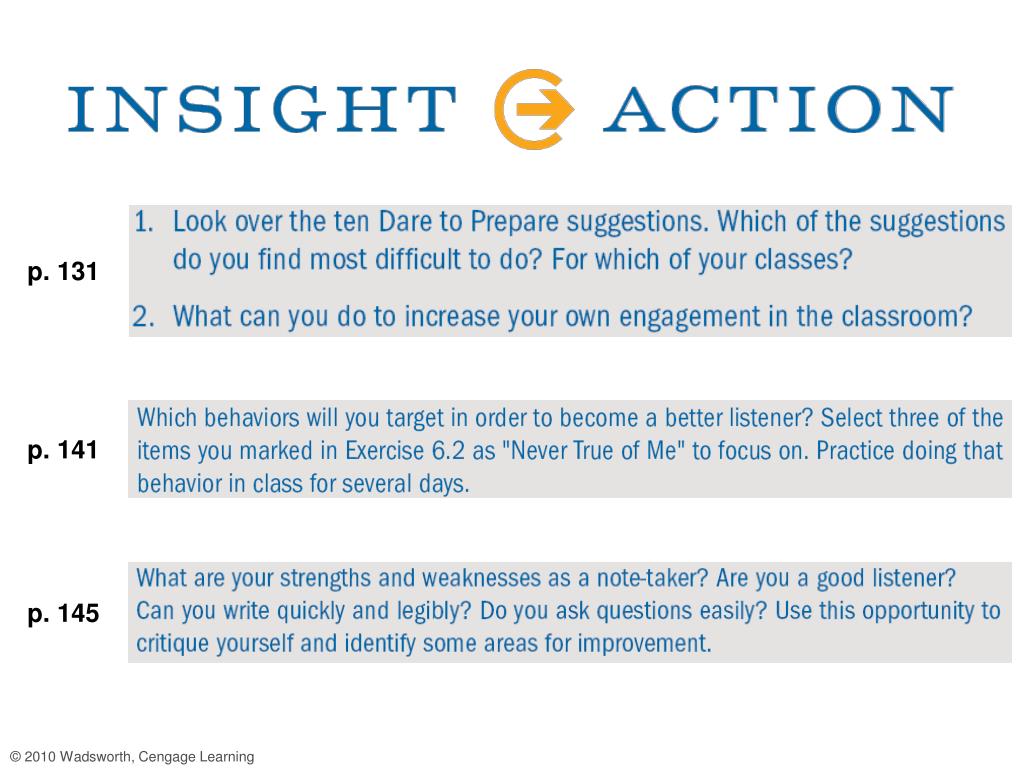 INSIGHT ACTION

p. 131

1. Look over the ten Dare to Prepare suggestions. Which of the suggestions do you find most difficult to do? For which of your classes?

2. What can you do to increase your own engagement in the classroom?

p. 141

Which behaviors will you target in order to become a better listener? Select three of the items you marked in Exercise 6.2 as "Never True of Me" to focus on. Practice doing that behavior in class for several days.

p. 145

What are your strengths and weaknesses as a note-taker? Are you a good listener? Can you write quickly and legibly? Do you ask questions easily? Use this opportunity to critique yourself and identify some areas for improvement.

© 2010 Wadsworth, Cengage Learning